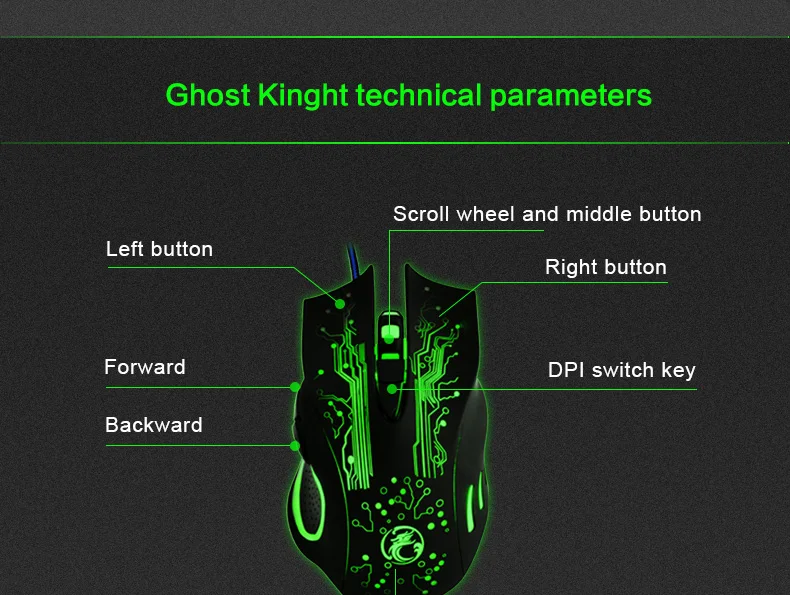 Ghost Kinght technical parameters

Scroll wheel and middle button

Left button

Right button

Forward

DPI switch key

Backward